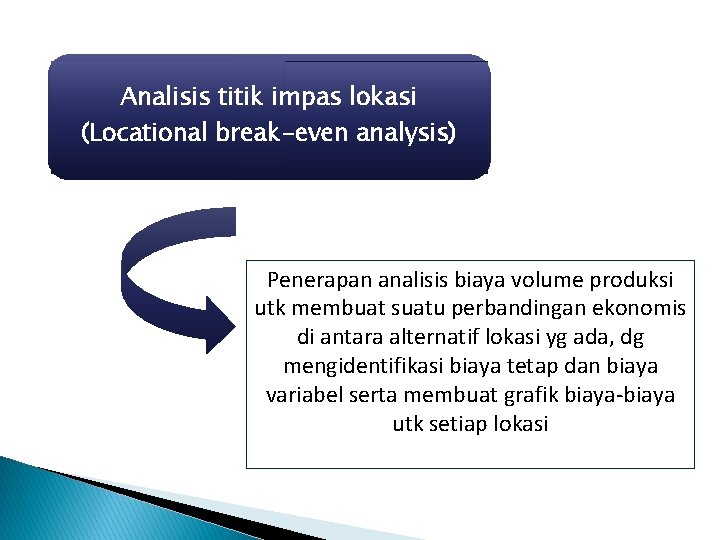 Analisis titik impas lokasi
(Locational break-even analysis)

Penerapan analisis biaya volume produksi utk membuat suatu perbandingan ekonomis di antara alternatif lokasi yg ada, dg mengidentifikasi biaya tetap dan biaya variabel serta membuat grafik biaya-biaya utk setiap lokasi